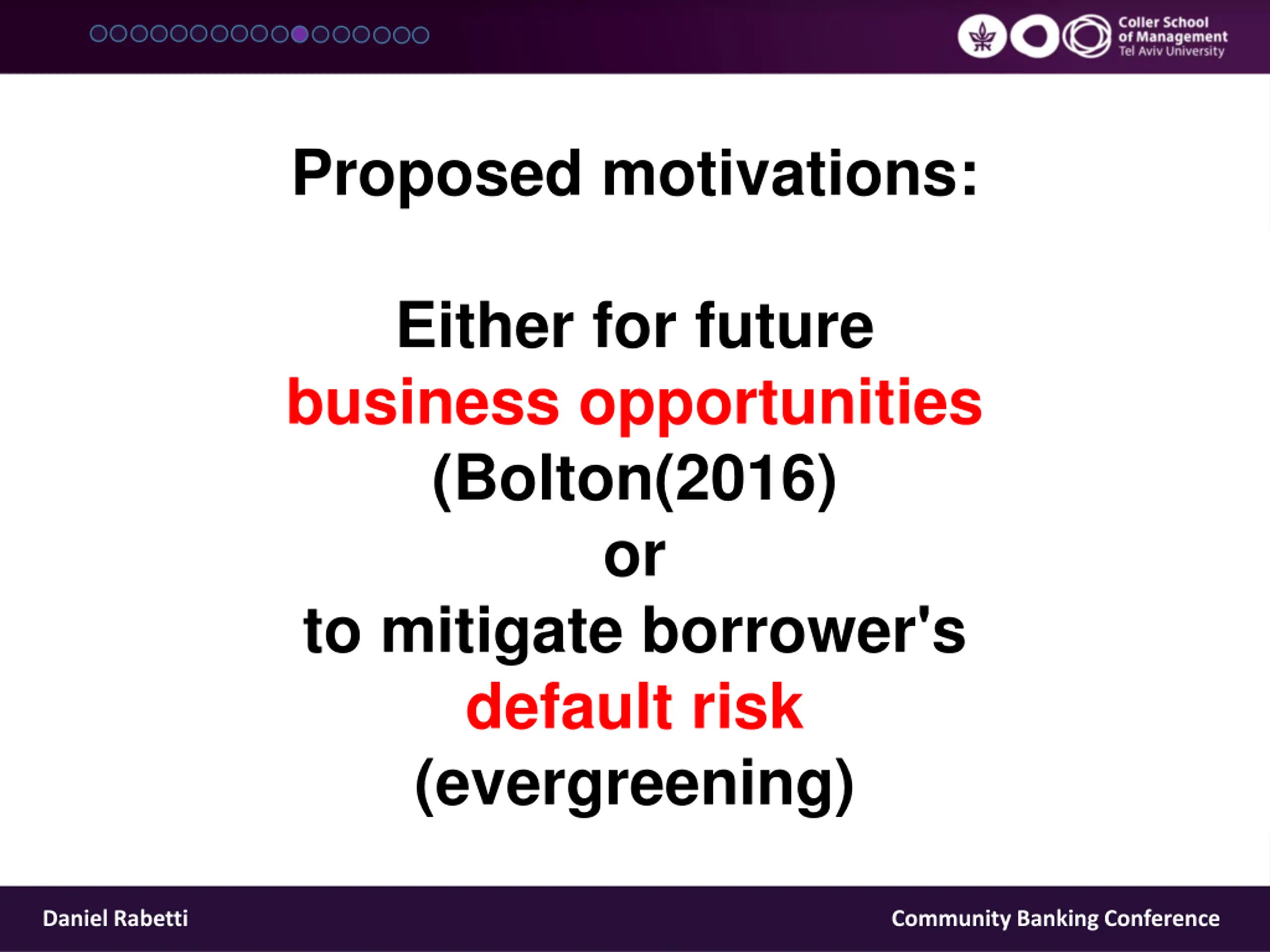 Coller School of Management Tel Aviv University

Proposed motivations:

Either for future business opportunities (Bolton(2016) or to mitigate borrower's default risk (evergreening)

Daniel Rabetti

Community Banking Conference